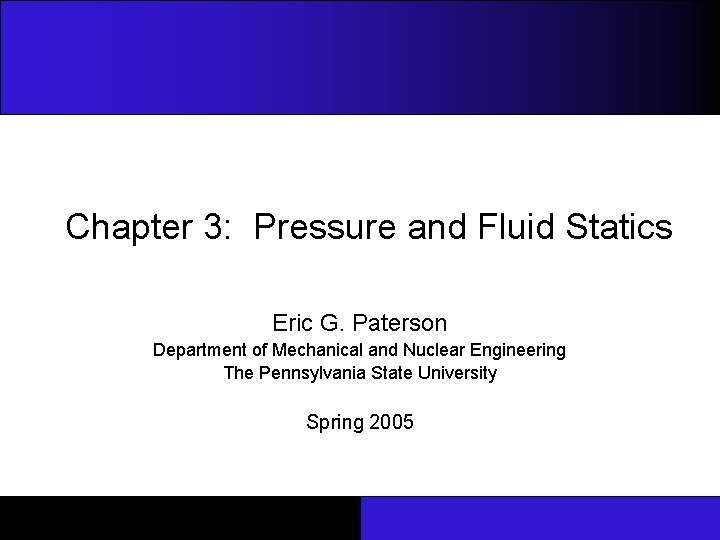 Chapter 3: Pressure and Fluid Statics

Eric G. Paterson
Department of Mechanical and Nuclear Engineering
The Pennsylvania State University

Spring 2005